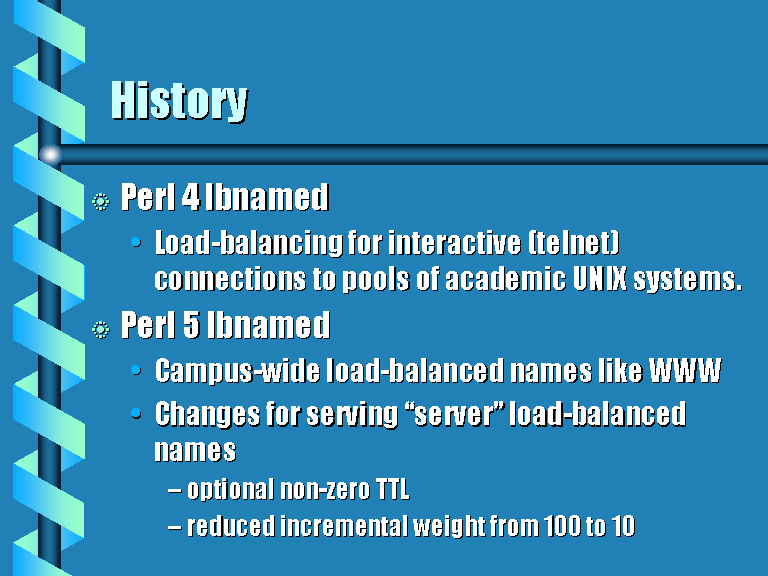 History

Perl 4 lbnamed

• Load-balancing for interactive (telnet) connections to pools of academic UNIX systems.

Perl 5 lbnamed

• Campus-wide load-balanced names like WWW

• Changes for serving “server” load-balanced names

– optional non-zero TTL

– reduced incremental weight from 100 to 10